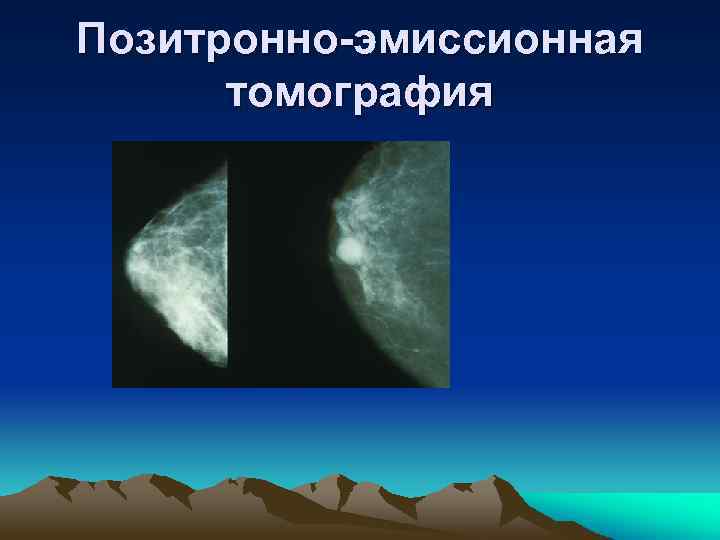 Позитронно-эмиссионная томография